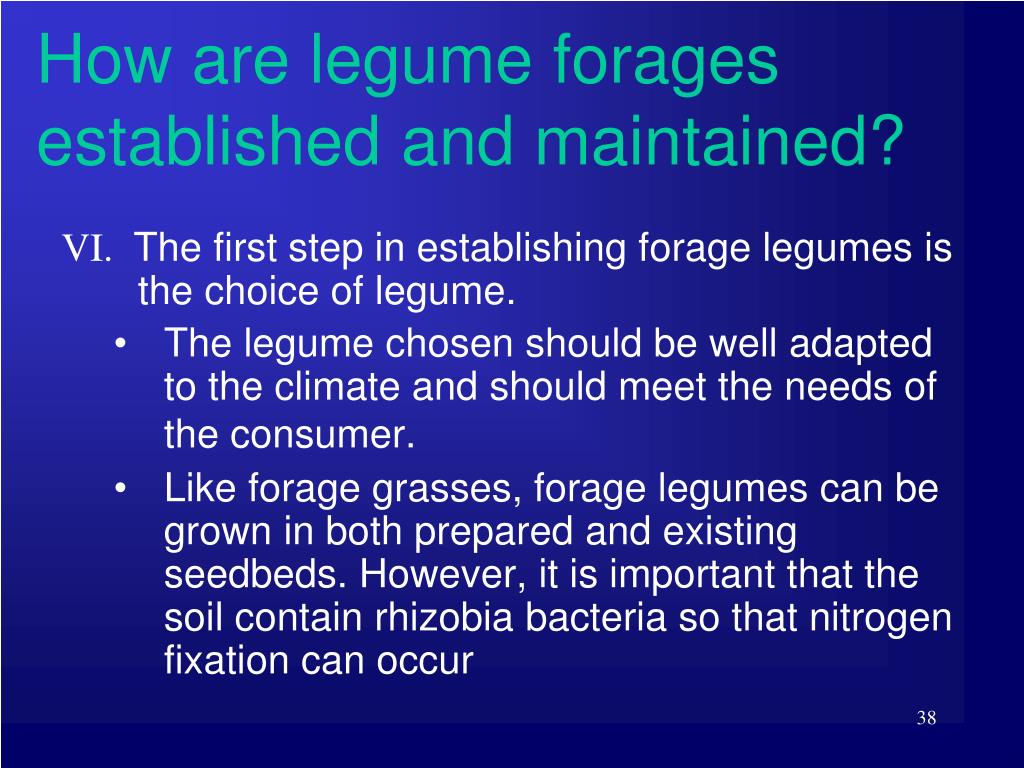 How are legume forages established and maintained?

VI. The first step in establishing forage legumes is the choice of legume.

• The legume chosen should be well adapted to the climate and should meet the needs of the consumer.

• Like forage grasses, forage legumes can be grown in both prepared and existing seedbeds. However, it is important that the soil contain rhizobia bacteria so that nitrogen fixation can occur

38